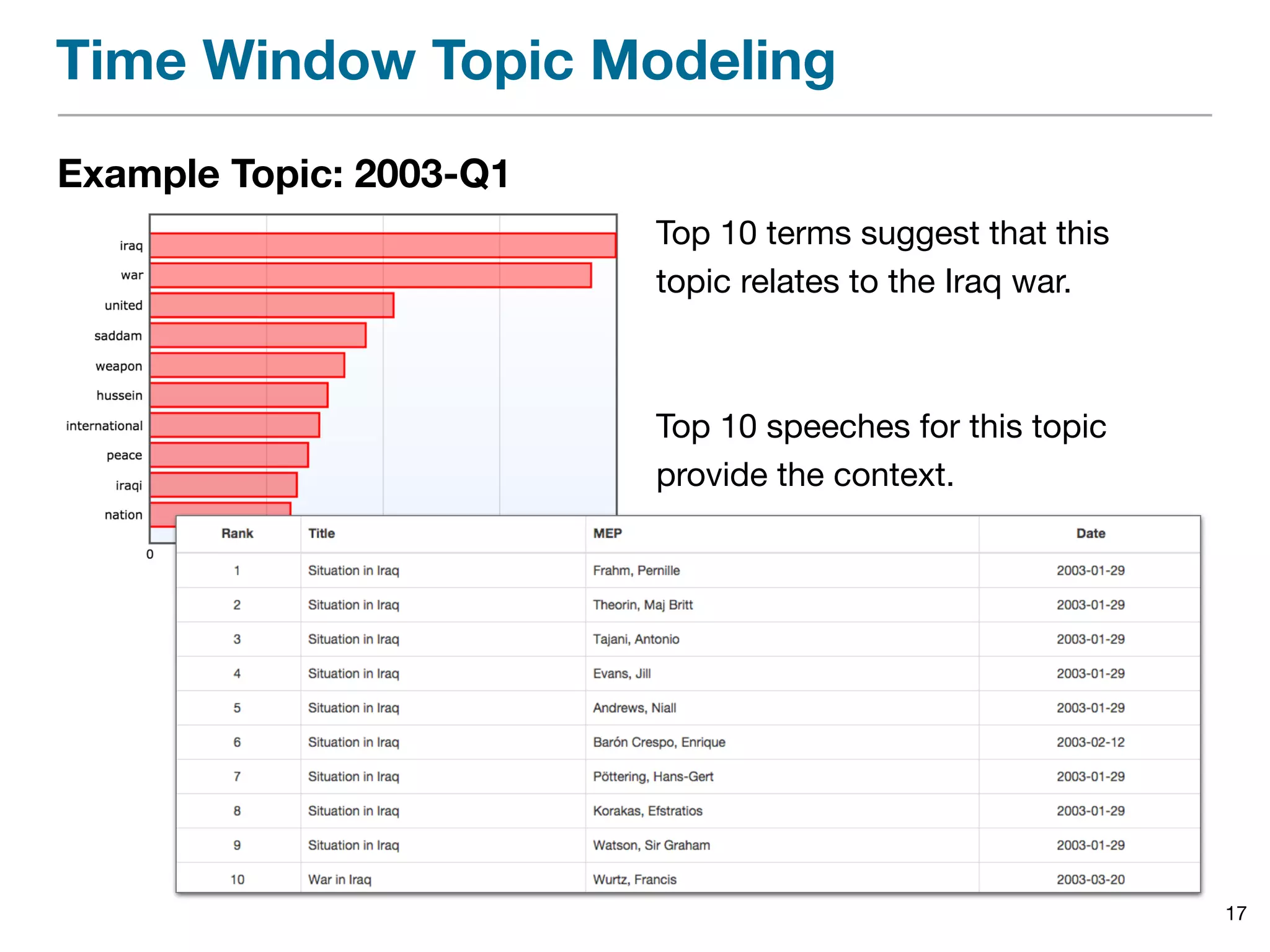 Time Window Topic Modeling

Example Topic: 2003-Q1

iraq
war
united
saddam
weapon
hussein
international
peace
iraqi
nation
0

Top 10 terms suggest that this topic relates to the Iraq war.

Top 10 speeches for this topic provide the context.

| Rank | Title | MEP | Date |
|---|---|---|---|
| 1 | Situation in Iraq | Frahm, Pernille | 2003-01-29 |
| 2 | Situation in Iraq | Theorin, Maj Britt | 2003-01-29 |
| 3 | Situation in Iraq | Tajani, Antonio | 2003-01-29 |
| 4 | Situation in Iraq | Evans, Jill | 2003-01-29 |
| 5 | Situation in Iraq | Andrews, Niall | 2003-01-29 |
| 6 | Situation in Iraq | Barón Crespo, Enrique | 2003-02-12 |
| 7 | Situation in Iraq | Pöttering, Hans-Gert | 2003-01-29 |
| 8 | Situation in Iraq | Korakas, Efstratios | 2003-01-29 |
| 9 | Situation in Iraq | Watson, Sir Graham | 2003-01-29 |
| 10 | War in Iraq | Wurtz, Francis | 2003-03-20 |

17